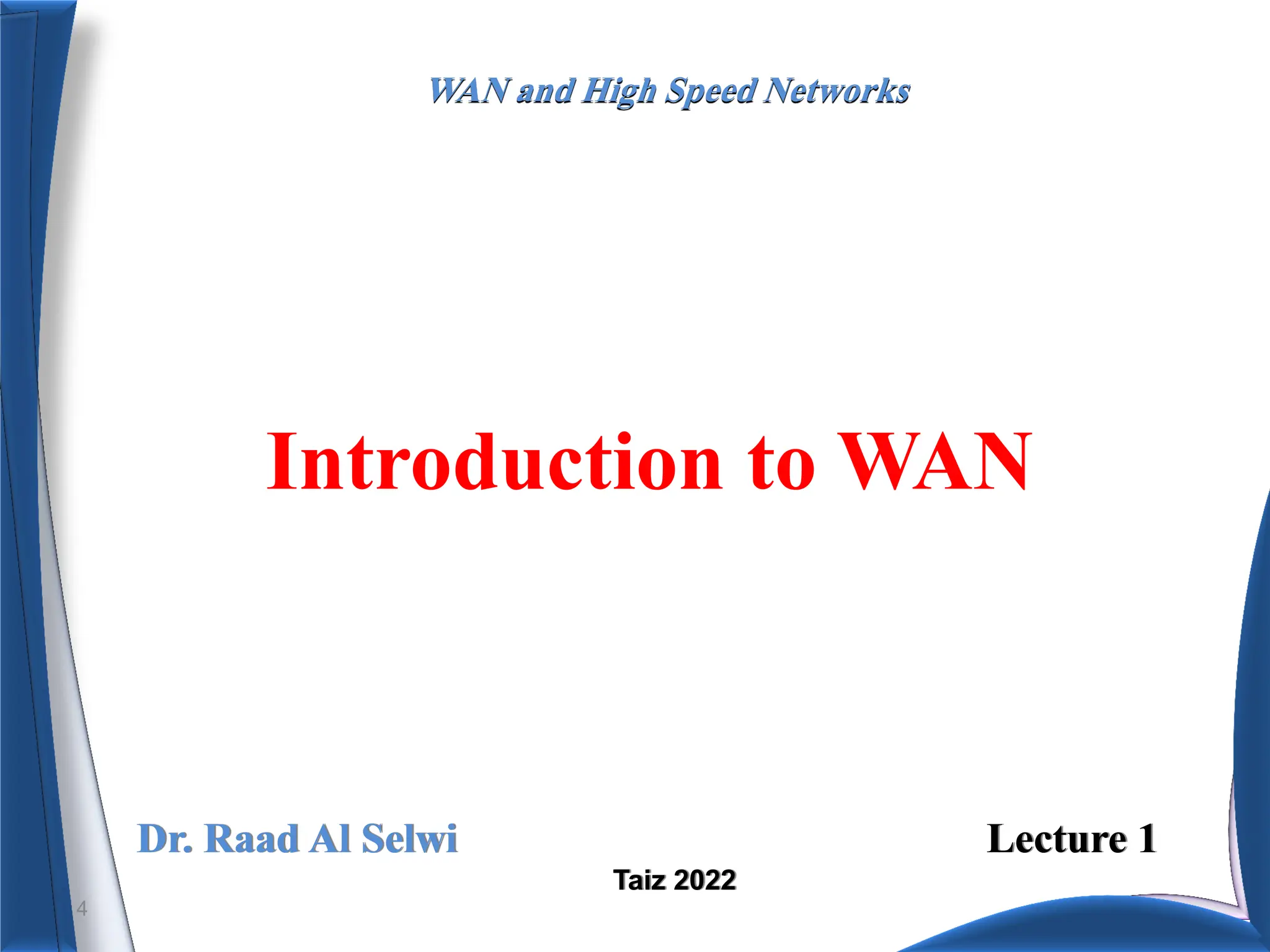 WAN and High Speed Networks

Introduction to WAN

Dr. Raad Al Selwi

Lecture 1

Taiz 2022

4